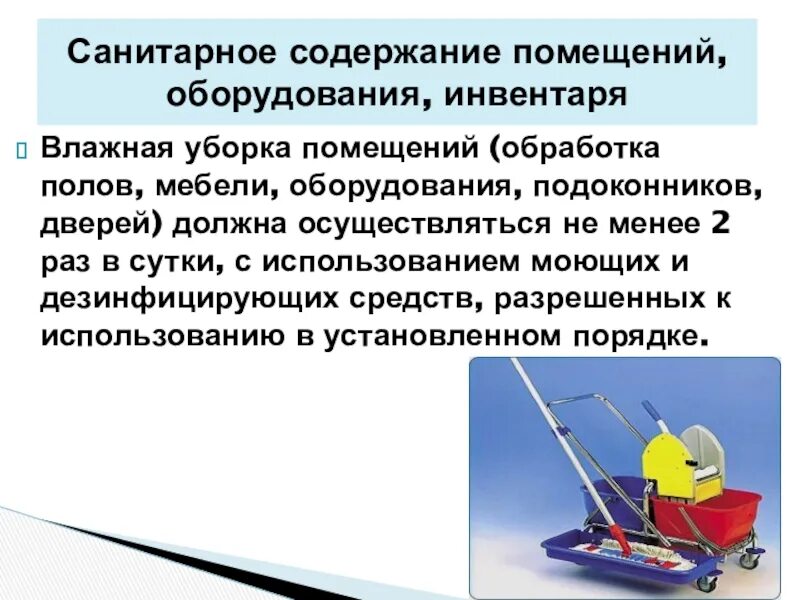 Санитарное содержание помещений, оборудования, инвентаря

Влажная уборка помещений (обработка полов, мебели, оборудования, подоконников, дверей) должна осуществляться не менее 2 раз в сутки, с использованием моющих и дезинфицирующих средств, разрешенных к использованию в установленном порядке.